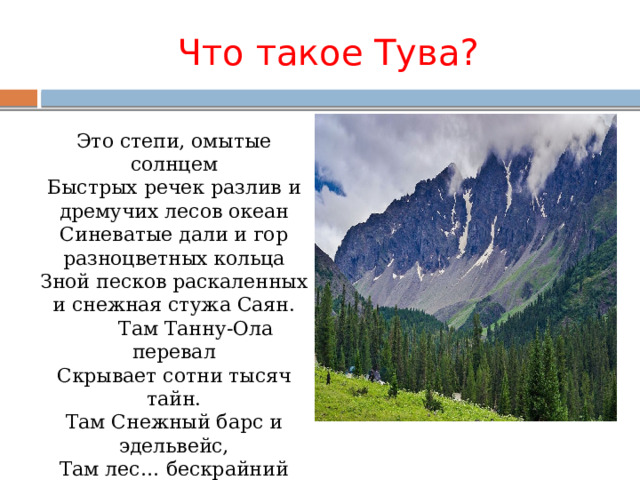 Что такое Тува?

Это степи, омытые солнцем
Быстрых речек разлив и дремучих лесов океан
Синеватые дали и гор разноцветных кольца
Зной песков раскаленных и снежная стужа Саян.
Там Танну-Ола перевал
Скрывает сотни тысяч тайн.
Там Снежный барс и эдельвейс,
Там лес… бескрайний